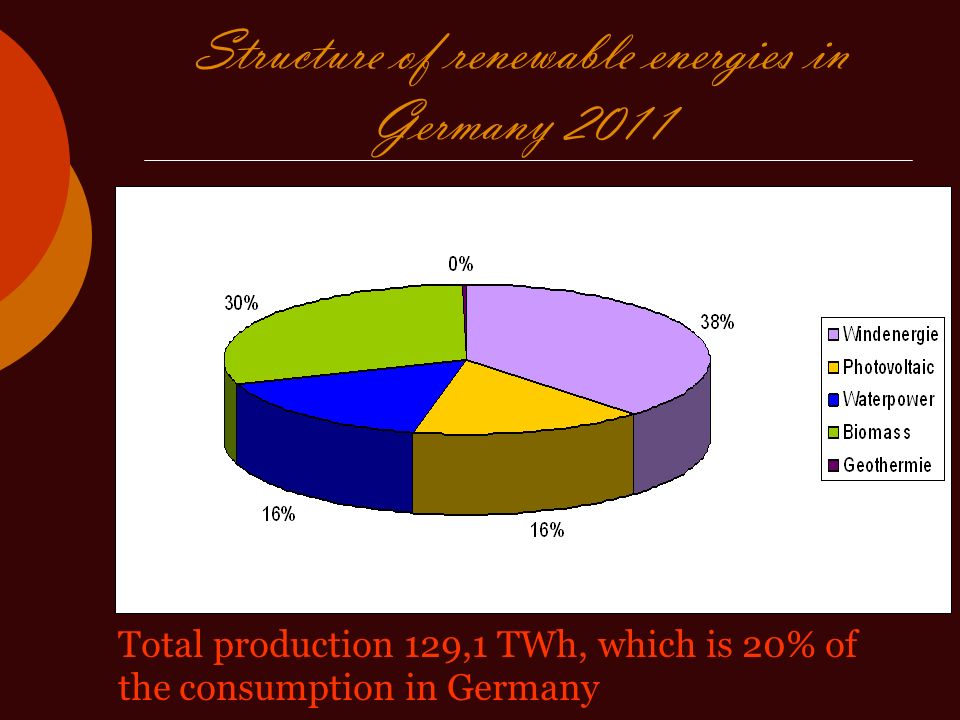 Structure of renewable energies in Germany 2011

0%

30%

38%

16%

16%

Windenergie
Photovoltaic
Waterpower
Biomass
Geothermie

Total production 129,1 TWh, which is 20% of the consumption in Germany